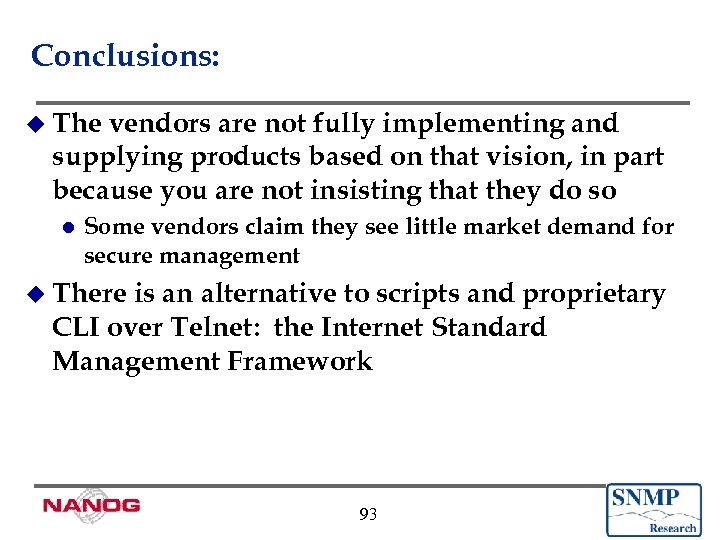 Conclusions:

The vendors are not fully implementing and supplying products based on that vision, in part because you are not insisting that they do so

Some vendors claim they see little market demand for secure management

There is an alternative to scripts and proprietary CLI over Telnet: the Internet Standard Management Framework

NANOG

93

SNMP Research